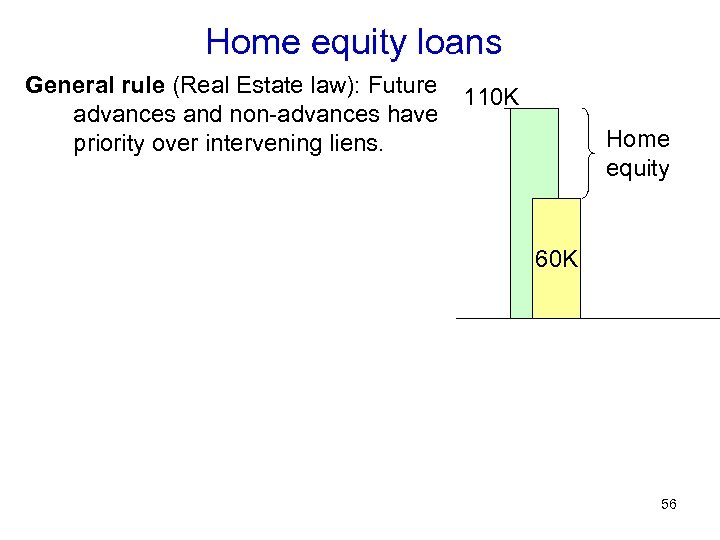 Home equity loans

General rule (Real Estate law): Future advances and non-advances have priority over intervening liens.

110K

Home equity

60K

56